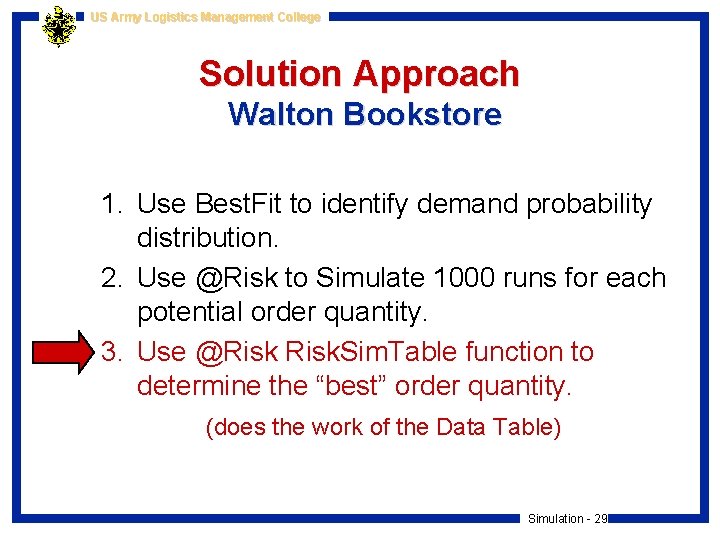 US Army Logistics Management College

Solution Approach
Walton Bookstore

1. Use BestFit to identify demand probability distribution.
2. Use @Risk to Simulate 1000 runs for each potential order quantity.
3. Use @Risk RiskSimTable function to determine the “best” order quantity.

(does the work of the Data Table)

Simulation - 29